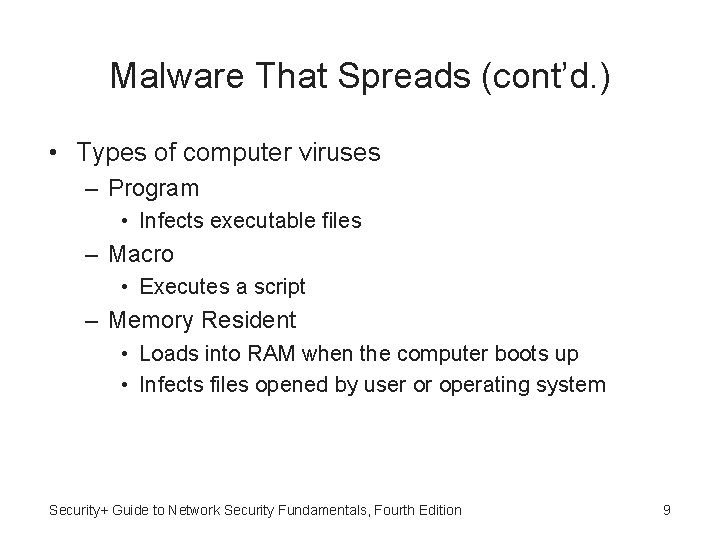 Malware That Spreads (cont'd.)

• Types of computer viruses
– Program
• Infects executable files
– Macro
• Executes a script
– Memory Resident
• Loads into RAM when the computer boots up
• Infects files opened by user or operating system

Security+ Guide to Network Security Fundamentals, Fourth Edition

9